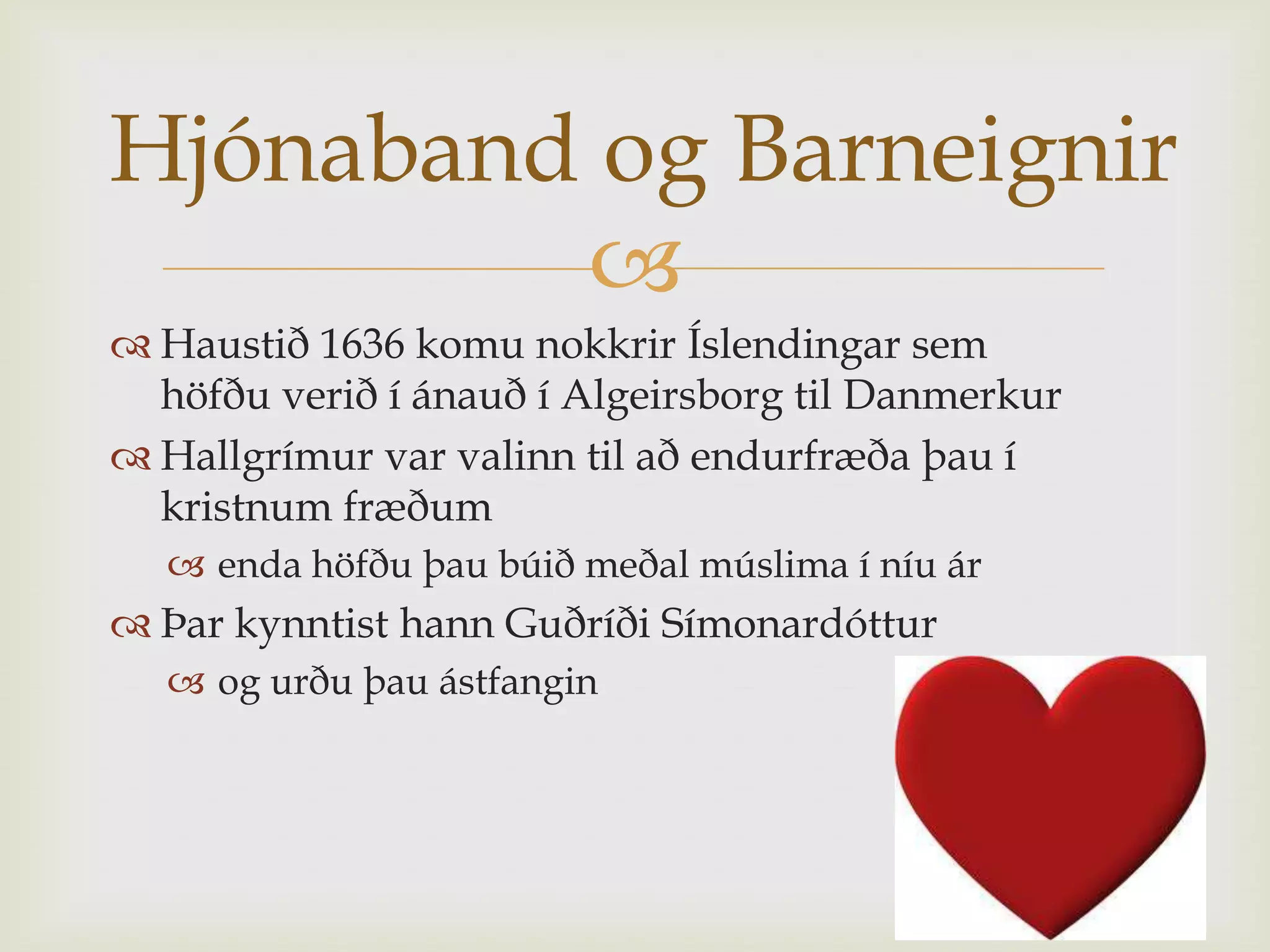 Hjónaband og Barneignir

Haustið 1636 komu nokkrir Íslendingar sem höfðu verið í ánauð í Algeirsborg til Danmerkur

Hallgrímur var valinn til að endurfræða þau í kristnum fræðum

enda höfðu þau búið meðal múslima í níu ár

Þar kynntist hann Guðríði Símonardóttur

og urðu þau ástfangin